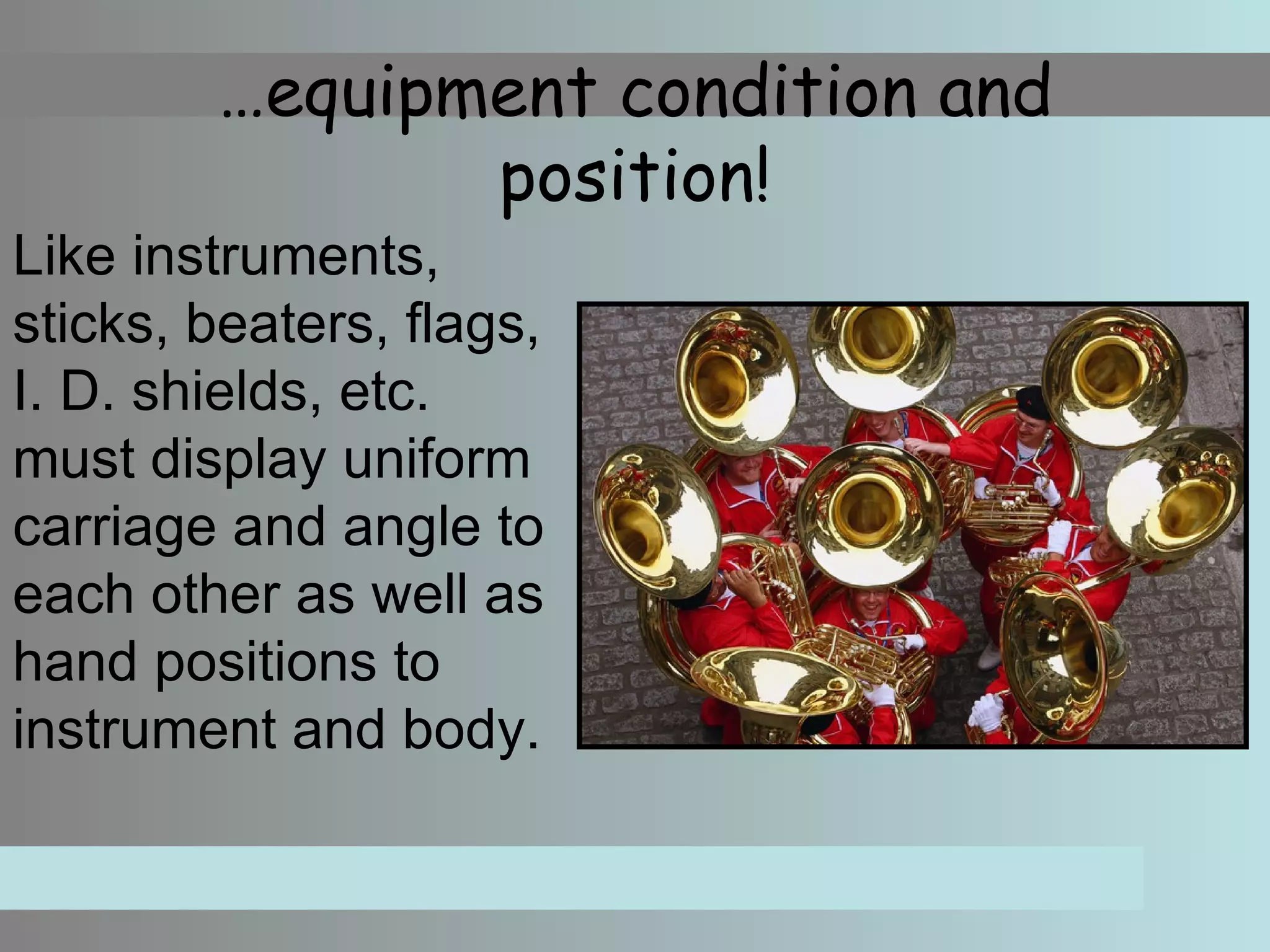 …equipment condition and position!

Like instruments, sticks, beaters, flags, I. D. shields, etc. must display uniform carriage and angle to each other as well as hand positions to instrument and body.